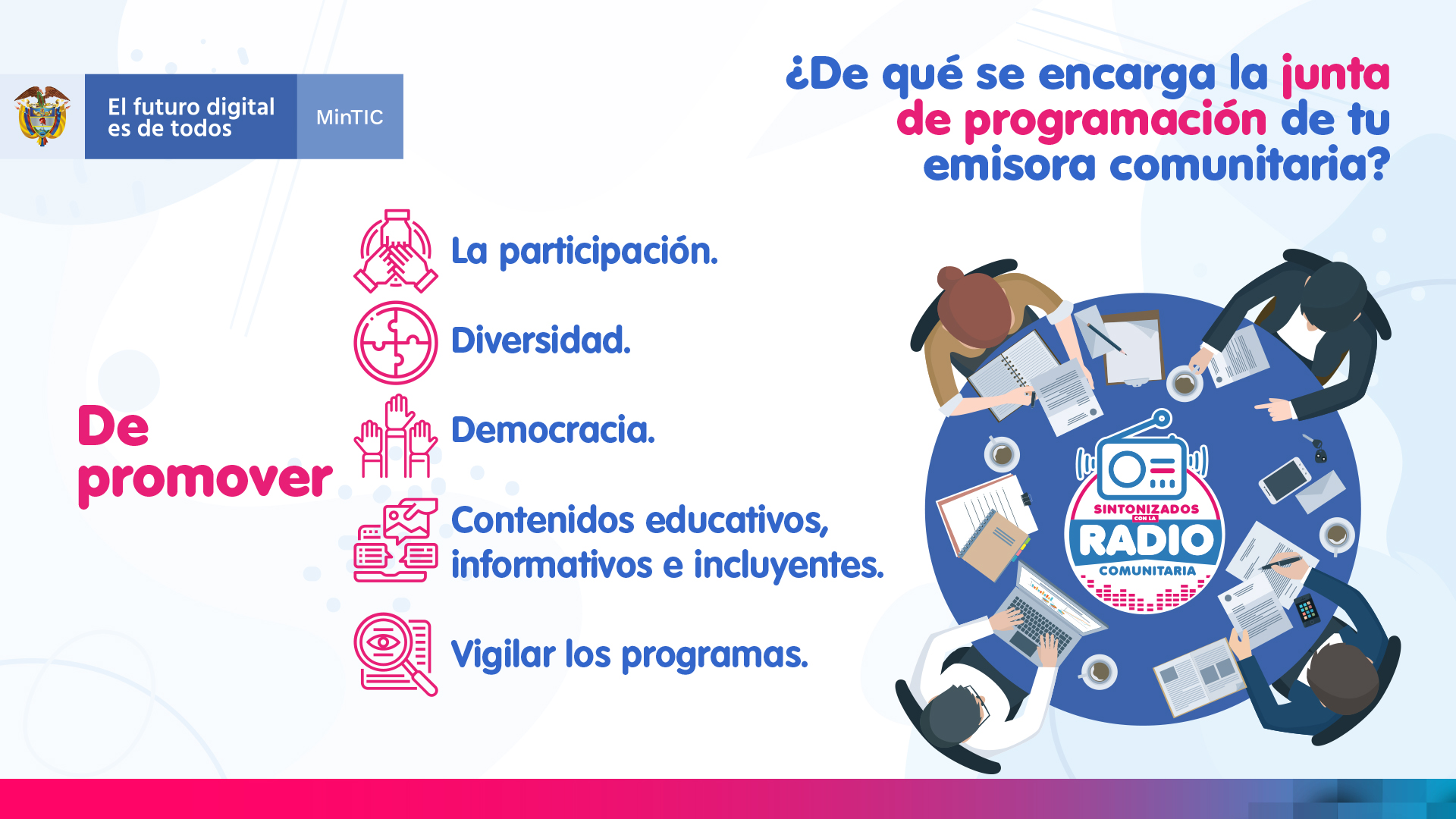 El futuro digital es de todos

MinTIC

¿De qué se encarga la junta de programación de tu emisora comunitaria?

De promover

La participación.

Diversidad.

Democracia.

Contenidos educativos, informativos e incluyentes.

Vigilar los programas.

SINTONIZADOS CON LA RADIO COMUNITARIA